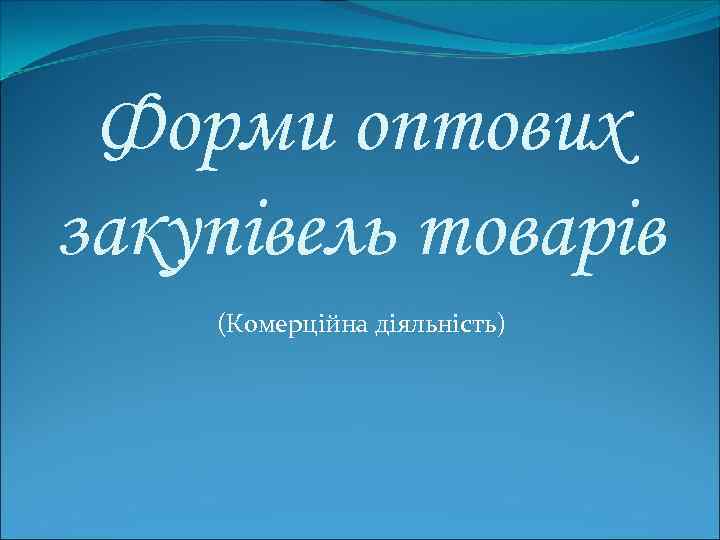 Форми оптових закупівель товарів

(Комерційна діяльність)